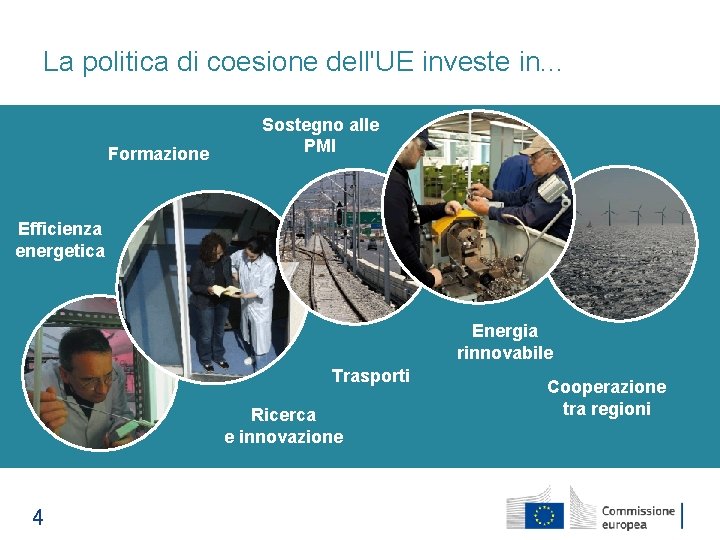 La politica di coesione dell'UE investe in...

Efficienza energetica

Formazione

Sostegno alle PMI

Ricerca e innovazione

Trasporti

Energia rinnovabile

Cooperazione tra regioni

4

Commissione europea